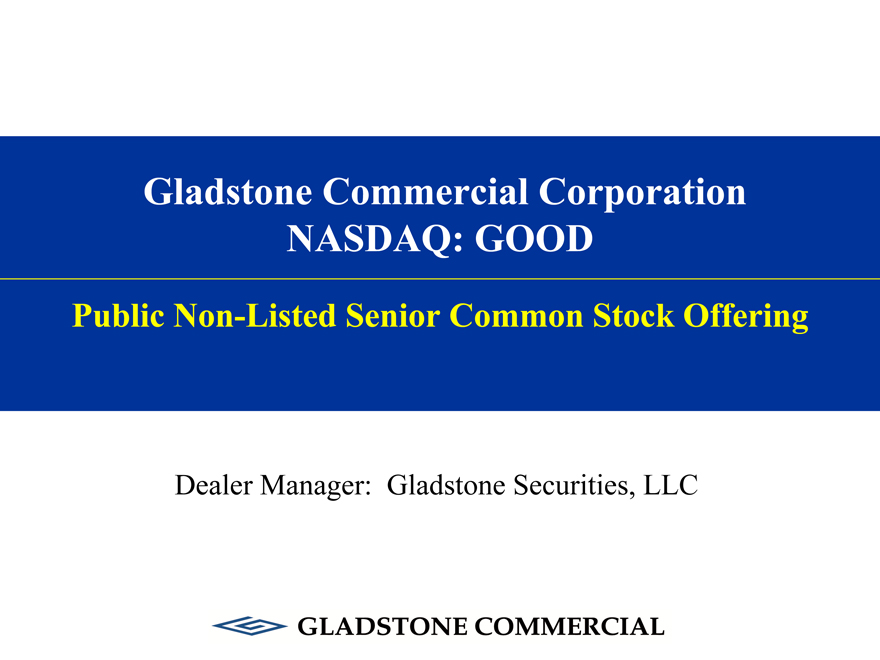 Gladstone Commercial Corporation
NASDAQ: GOOD

Public Non-Listed Senior Common Stock Offering

Dealer Manager: Gladstone Securities, LLC

GLADSTONE COMMERCIAL